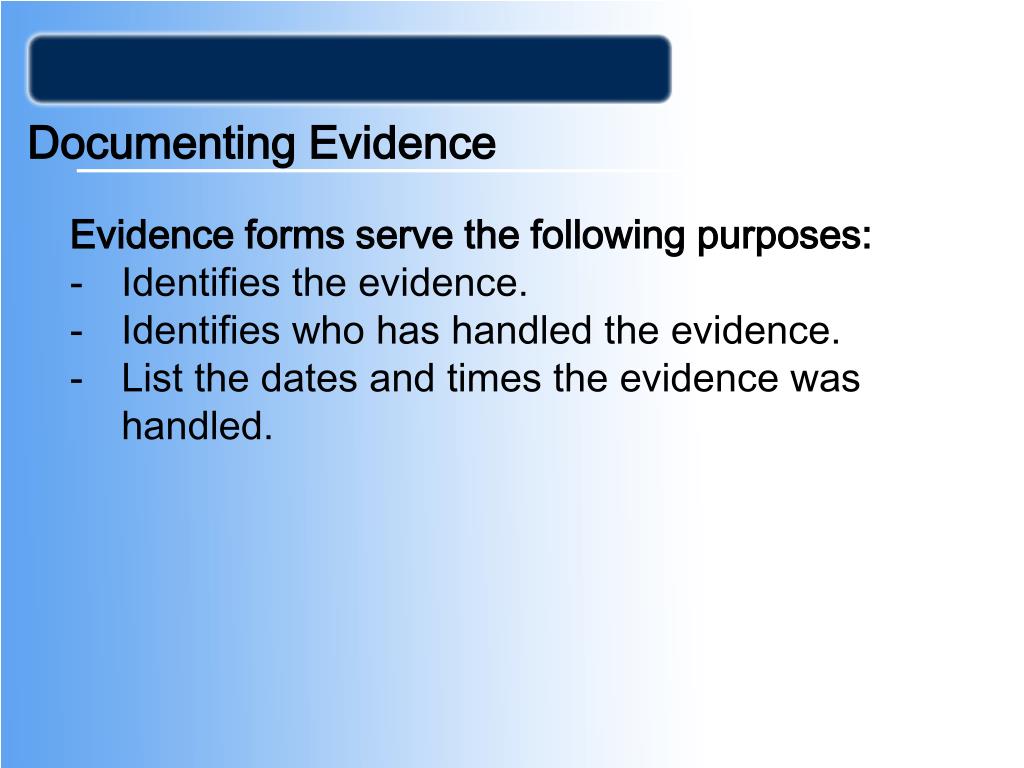 Documenting Evidence

Evidence forms serve the following purposes:
- Identifies the evidence.
- Identifies who has handled the evidence.
- List the dates and times the evidence was handled.